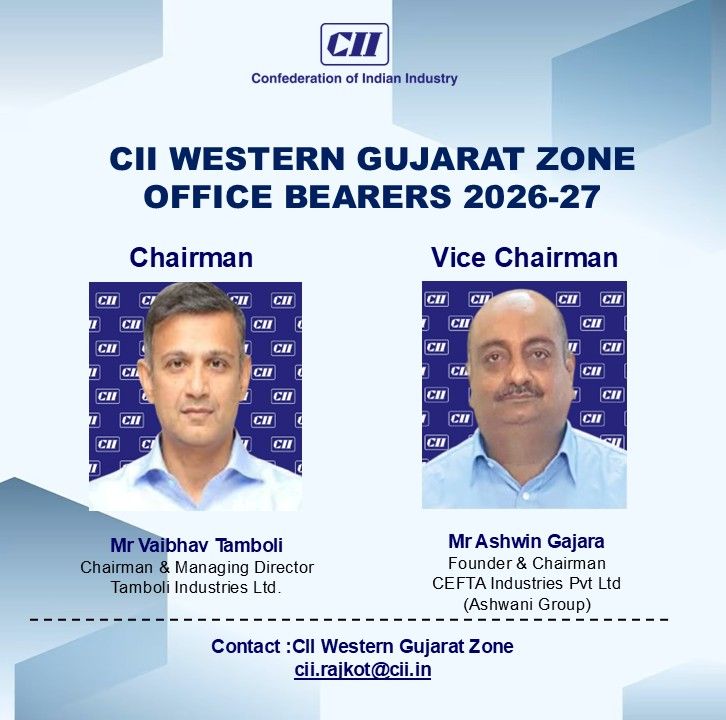 CII

Confederation of Indian Industry

CII WESTERN GUJARAT ZONE OFFICE BEARERS 2026-27

Chairman

Mr Vaibhav Tamboli
Chairman & Managing Director
Tamboli Industries Ltd.

Vice Chairman

Mr Ashwin Gajara
Founder & Chairman
CEFTA Industries Pvt Ltd
(Ashwani Group)

Contact :CII Western Gujarat Zone
cii.rajkot@cii.in